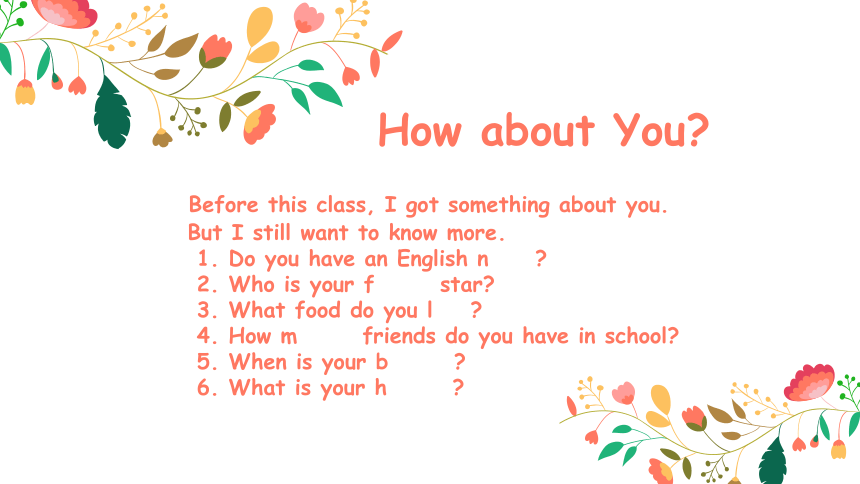 How about You?

Before this class, I got something about you. But I still want to know more.

1. Do you have an English n ?
2. Who is your f star?
3. What food do you l ?
4. How m friends do you have in school?
5. When is your b ?
6. What is your h ?